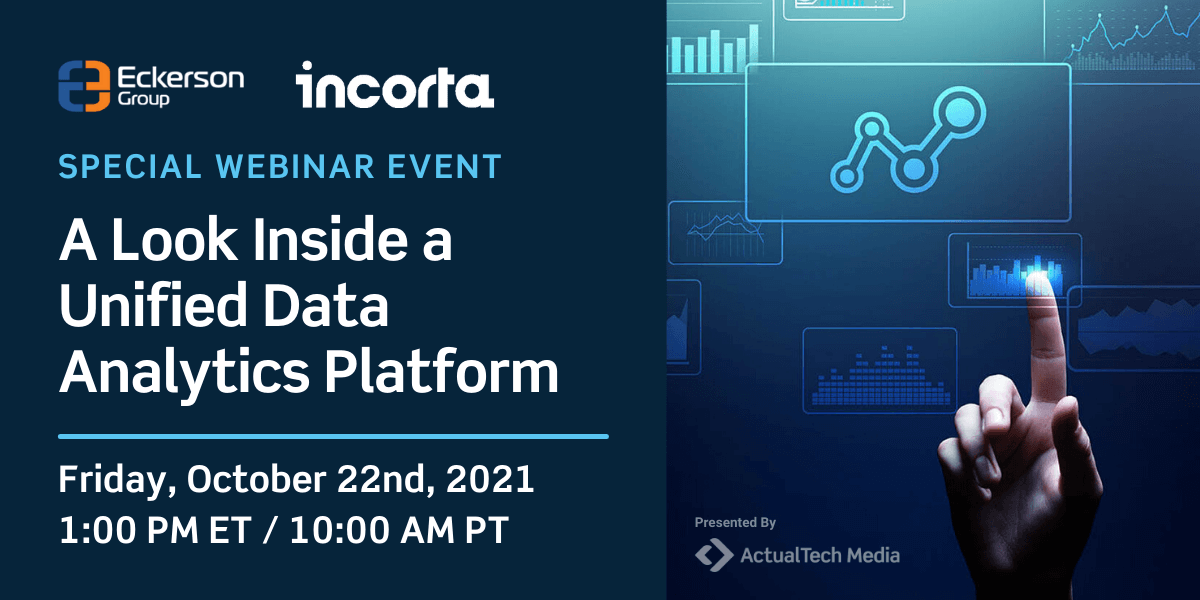 Eckerson Group

incorta

SPECIAL WEBINAR EVENT

A Look Inside a Unified Data Analytics Platform

Friday, October 22nd, 2021
1:00 PM ET / 10:00 AM PT

Presented By

ActualTech Media